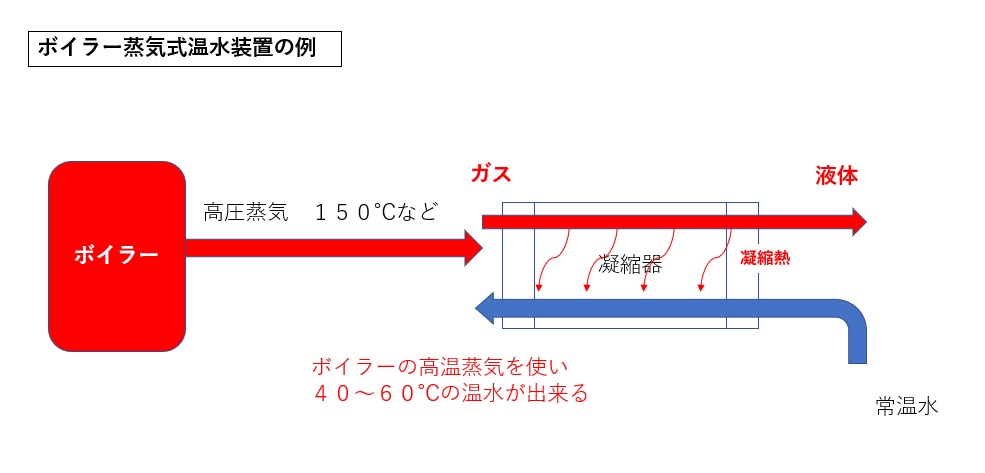 ボイラー蒸気式温水装置の例

ボイラー

高圧蒸気　１５０℃など

ガス

液体

凝縮器

凝縮熱

ボイラーの高温蒸気を使い
４０～６０℃の温水が出来る

常温水